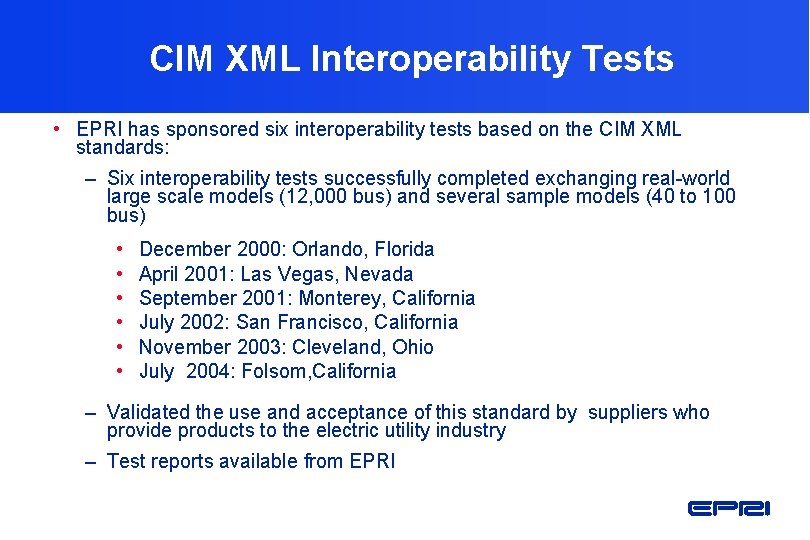 CIM XML Interoperability Tests

• EPRI has sponsored six interoperability tests based on the CIM XML standards:

– Six interoperability tests successfully completed exchanging real-world large scale models (12,000 bus) and several sample models (40 to 100 bus)

• December 2000: Orlando, Florida
• April 2001: Las Vegas, Nevada
• September 2001: Monterey, California
• July 2002: San Francisco, California
• November 2003: Cleveland, Ohio
• July 2004: Folsom,California

– Validated the use and acceptance of this standard by suppliers who provide products to the electric utility industry

– Test reports available from EPRI

EPRI